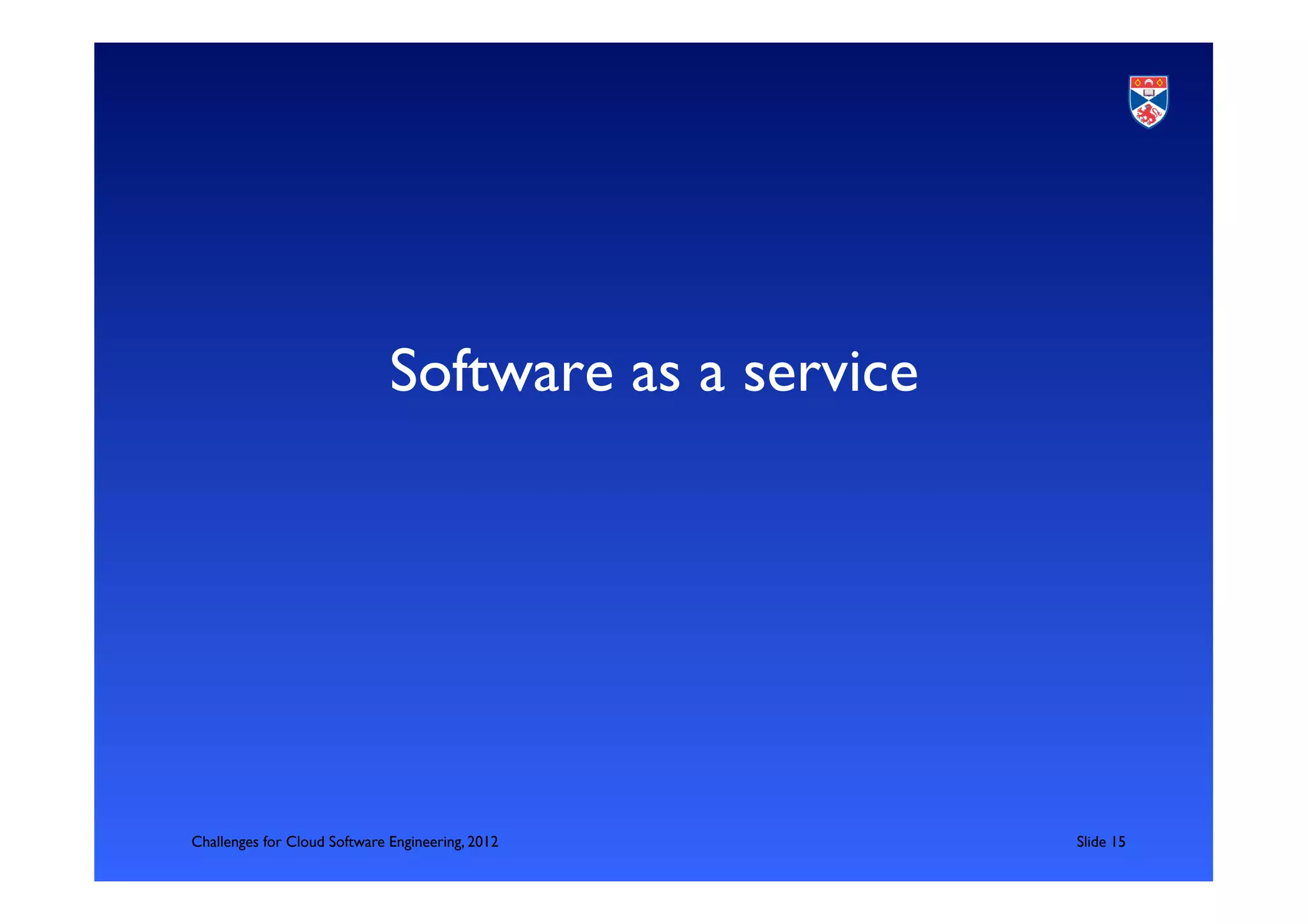 Software as a service

Challenges for Cloud Software Engineering, 2012

Slide 15